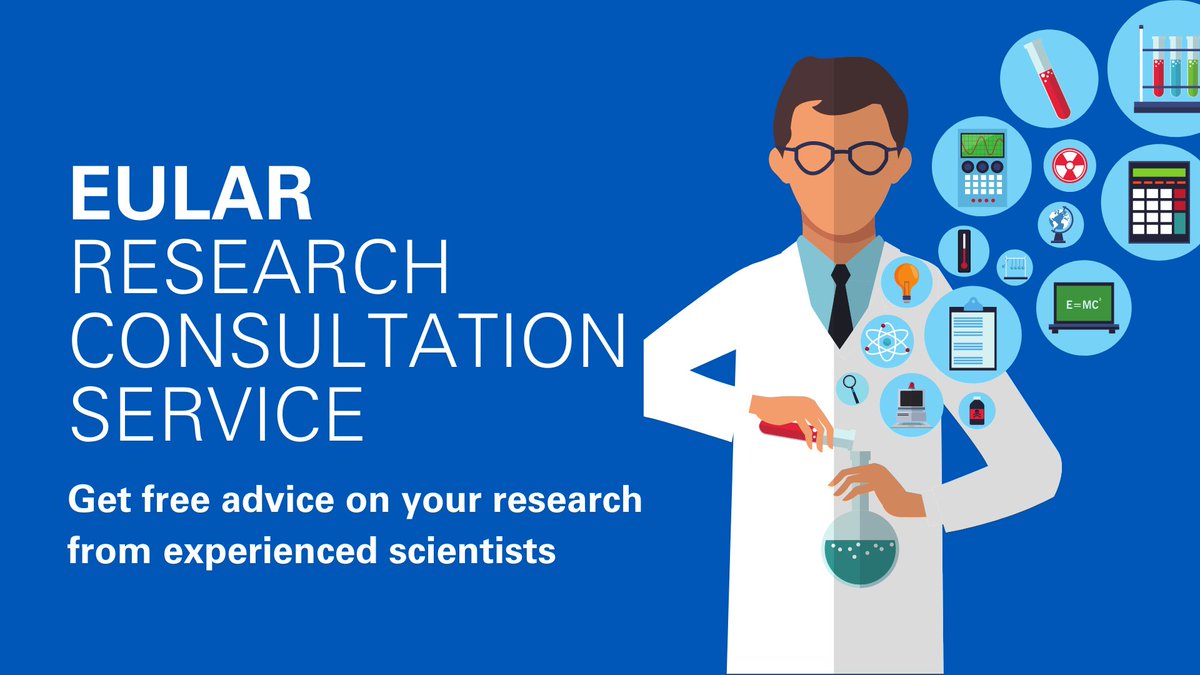 EULAR
RESEARCH
CONSULTATION
SERVICE

Get free advice on your research from experienced scientists

$E=MC^2$